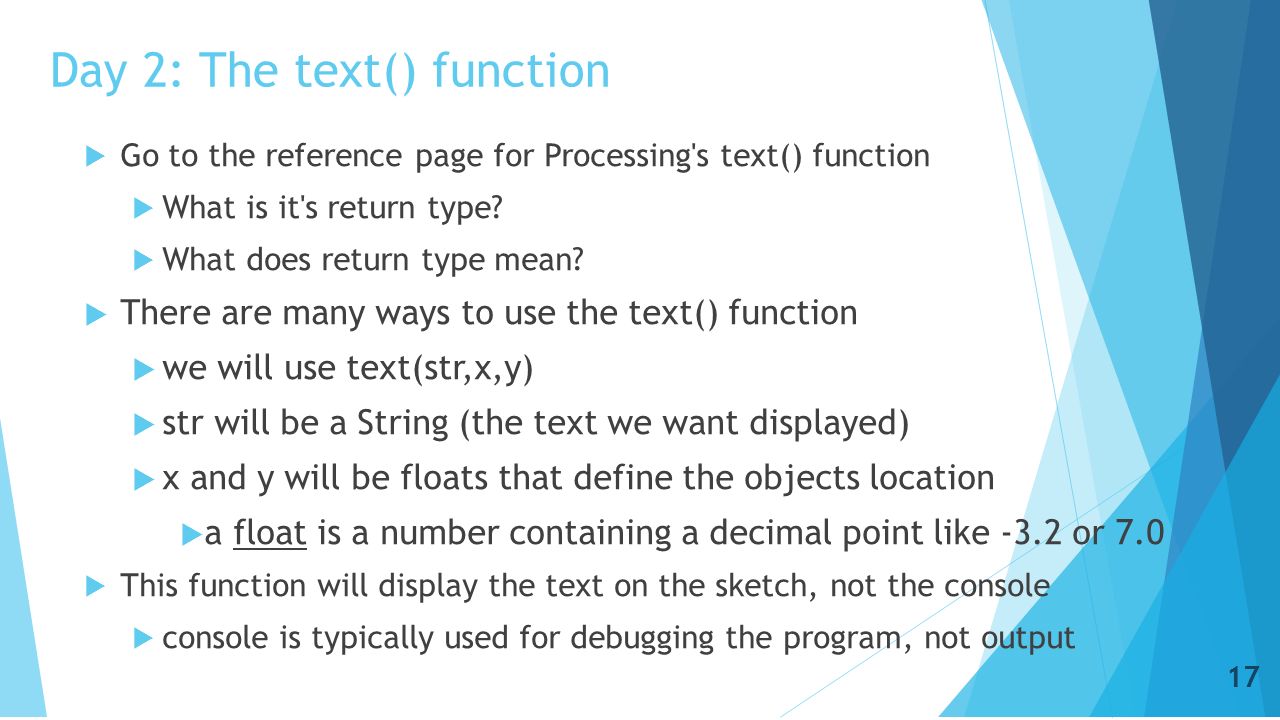 Day 2: The text() function

Go to the reference page for Processing's text() function

What is it's return type?

What does return type mean?

There are many ways to use the text() function

we will use text(str,x,y)

str will be a String (the text we want displayed)

x and y will be floats that define the objects location

a float is a number containing a decimal point like -3.2 or 7.0

This function will display the text on the sketch, not the console

console is typically used for debugging the program, not output

17